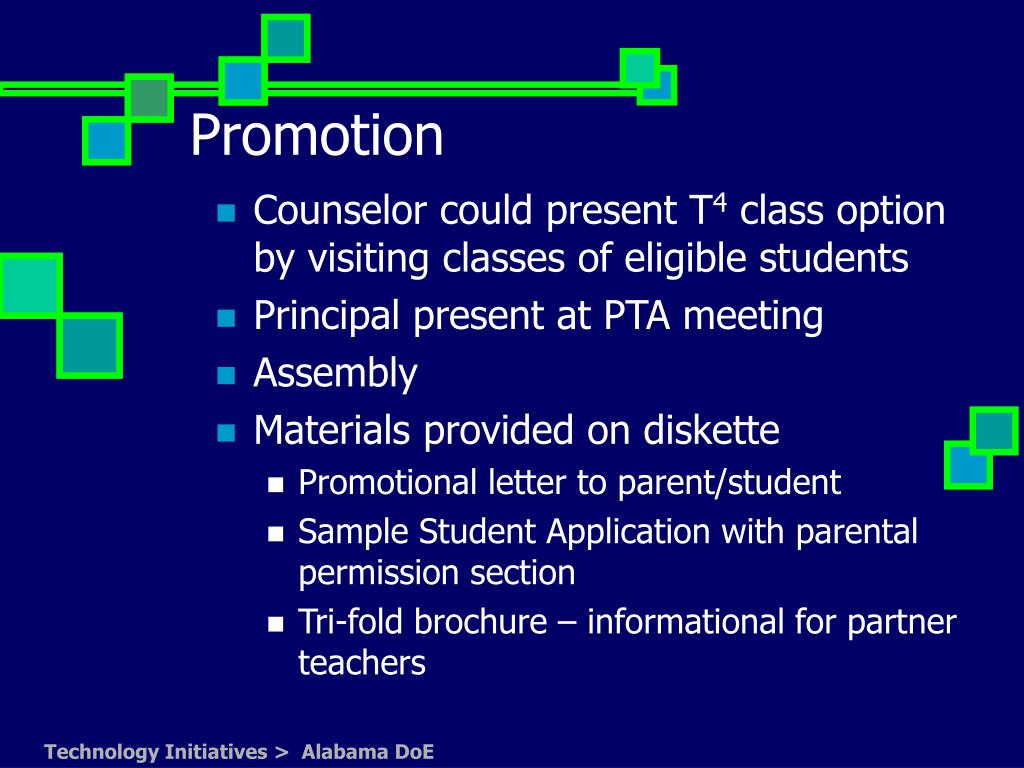 Promotion

- Counselor could present $T^4$ class option by visiting classes of eligible students
- Principal present at PTA meeting
- Assembly
- Materials provided on diskette
  - Promotional letter to parent/student
  - Sample Student Application with parental permission section
  - Tri-fold brochure – informational for partner teachers

Technology Initiatives > Alabama DoE